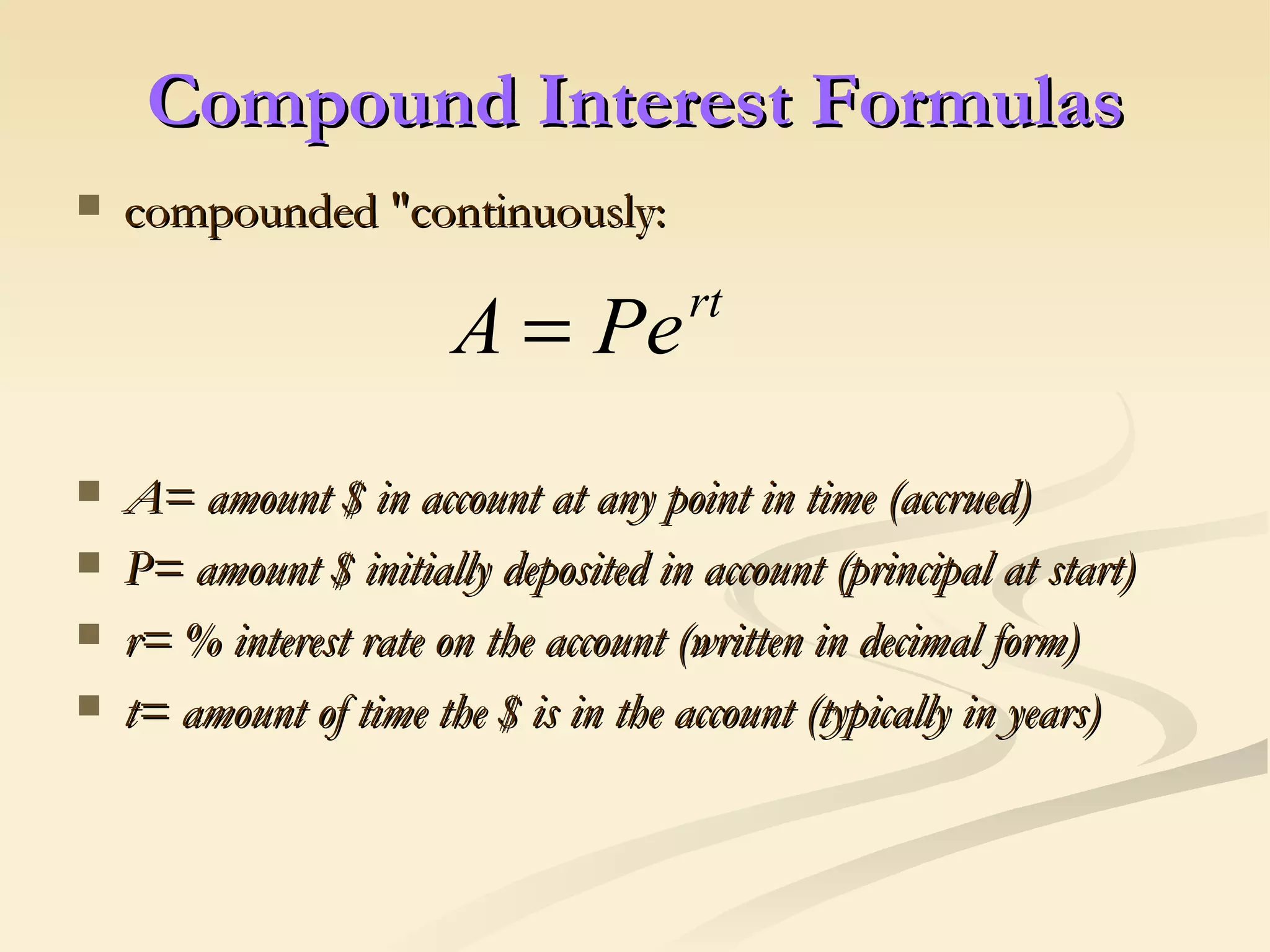 Compound Interest Formulas

compounded "continuously:

$A = Pe^{rt}$

A= amount \$ in account at any point in time (accrued)

P= amount \$ initially deposited in account (principal at start)

r= % interest rate on the account (written in decimal form)

t= amount of time the \$ is in the account (typically in years)